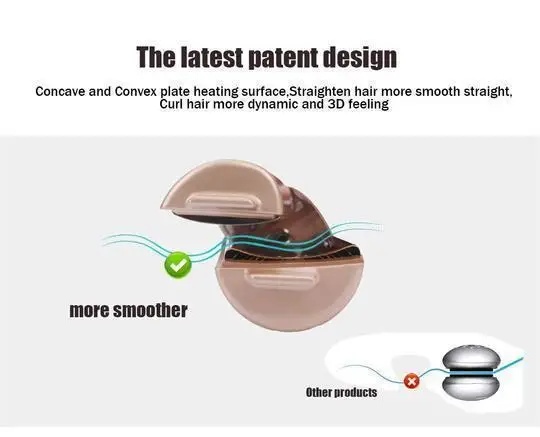 The latest patent design

Concave and Convex plate heating surface,Straighten hair more smooth straight, Curl hair more dynamic and 3D feeling

more smoother

Other products